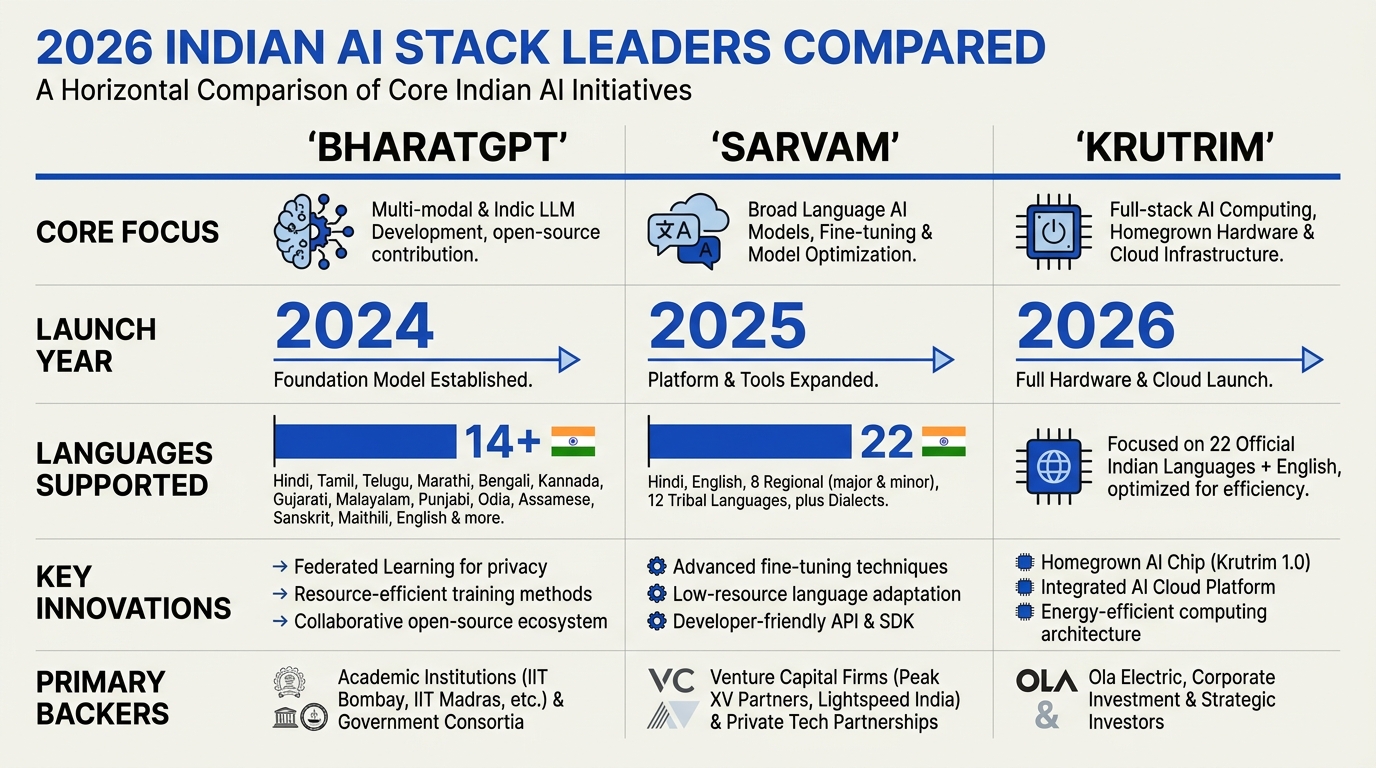 2026 INDIAN AI STACK LEADERS COMPARED

A Horizontal Comparison of Core Indian AI Initiatives

| | 'BHARATGPT' | 'SARVAM' | 'KRUTRIM' |
|---|---|---|---|
| CORE FOCUS | Multi-modal & Indic LLM Development, open-source contribution. | 文A A Broad Language AI Models, Fine-tuning & Model Optimization. | Full-stack AI Computing, Homegrown Hardware & Cloud Infrastructure. |
| LAUNCH YEAR | 2024 Foundation Model Established. | 2025 Platform & Tools Expanded. | 2026 Full Hardware & Cloud Launch. |
| LANGUAGES SUPPORTED | 14+ Hindi, Tamil, Telugu, Marathi, Bengali, Kannada, Gujarati, Malayalam, Punjabi, Odia, Assamese, Sanskrit, Maithili, English & more. | 22 Hindi, English, 8 Regional (major & minor), 12 Tribal Languages, plus Dialects. | Focused on 22 Official Indian Languages + English, optimized for efficiency. |
| KEY INNOVATIONS | → Federated Learning for privacy → Resource-efficient training methods → Collaborative open-source ecosystem | Advanced fine-tuning techniques Low-resource language adaptation Developer-friendly API & SDK | Homegrown AI Chip (Krutrim 1.0) Integrated AI Cloud Platform Energy-efficient computing architecture |
| PRIMARY BACKERS | Academic Institutions (IIT Bombay, IIT Madras, etc.) & Government Consortia | VC Venture Capital Firms (Peak XV Partners, Lightspeed India) & Private Tech Partnerships | OLA & Ola Electric, Corporate Investment & Strategic Investors |